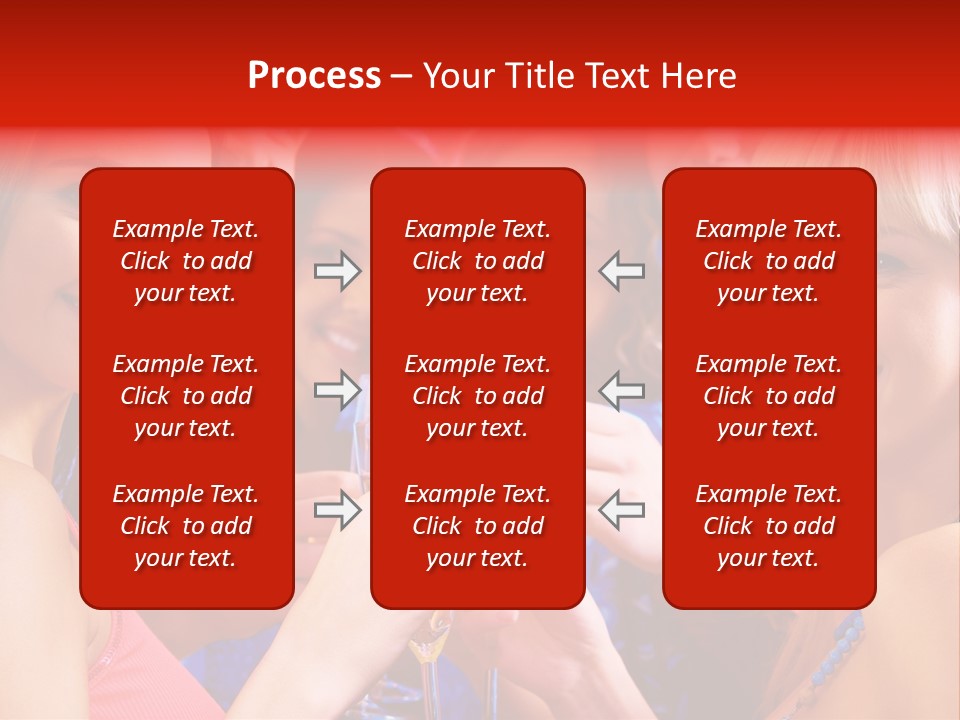 Process – Your Title Text Here

Example Text. Click to add your text.

Example Text. Click to add your text.

Example Text. Click to add your text.

Example Text. Click to add your text.

Example Text. Click to add your text.

Example Text. Click to add your text.

Example Text. Click to add your text.

Example Text. Click to add your text.

Example Text. Click to add your text.